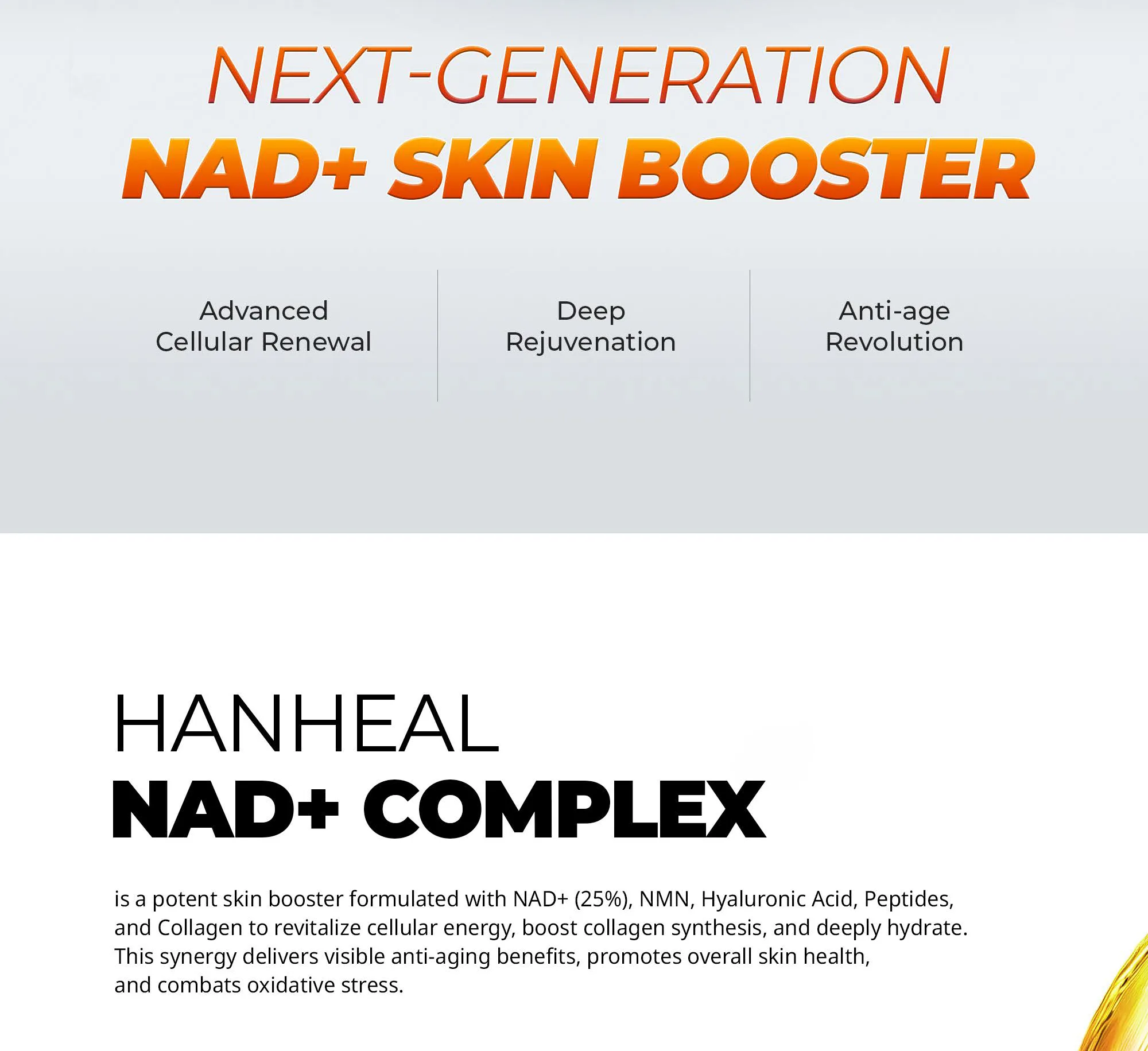 NEXT-GENERATION
NAD+ SKIN BOOSTER

Advanced
Cellular Renewal

Deep
Rejuvenation

Anti-age
Revolution

HANHEAL
NAD+ COMPLEX

is a potent skin booster formulated with NAD+ (25%), NMN, Hyaluronic Acid, Peptides, and Collagen to revitalize cellular energy, boost collagen synthesis, and deeply hydrate. This synergy delivers visible anti-aging benefits, promotes overall skin health, and combats oxidative stress.